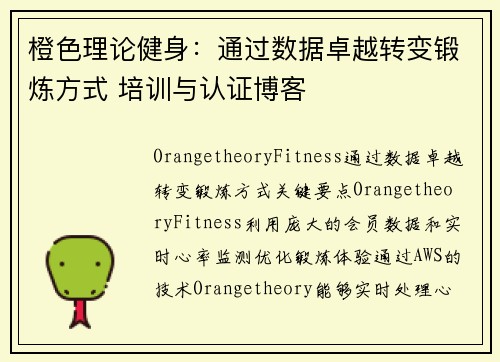 橙色理论健身：通过数据卓越转变锻炼方式 培训与认证博客

OrangetheoryFitness通过数据卓越转变锻炼方式关键要点OrangetheoryFitness利用庞大的会员数据和实时心率监测优化锻炼体验通过AWS的技术Orangetheory能够实时处理心